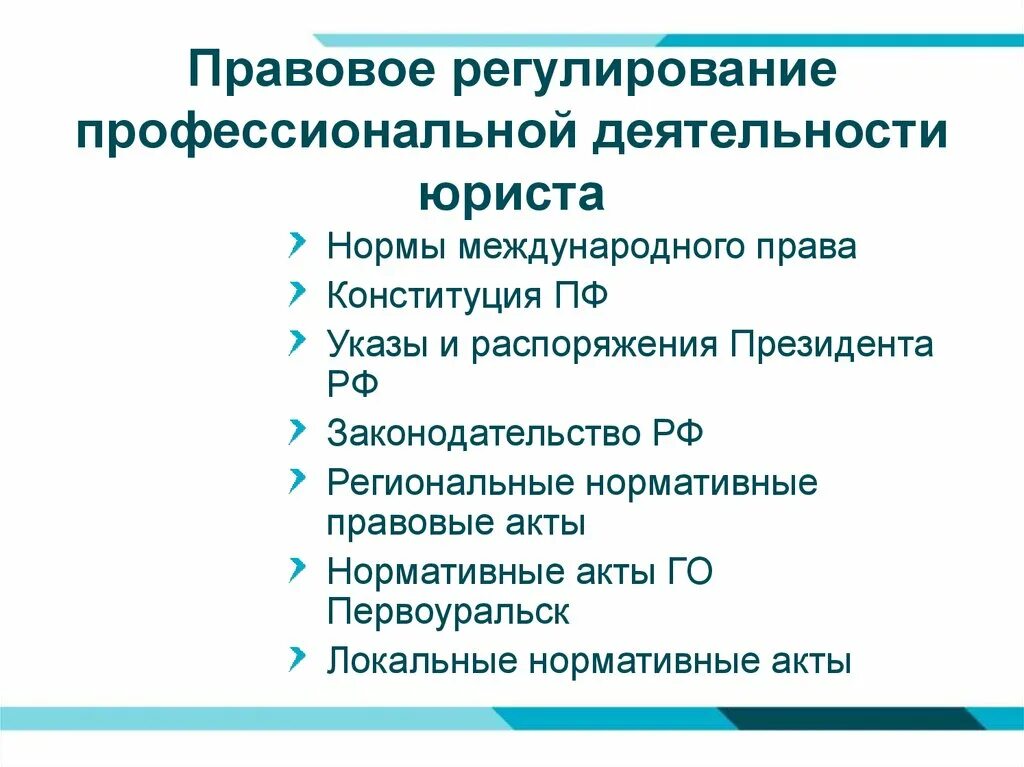 Правовое регулирование профессиональной деятельности юриста

Нормы международного права
Конституция ПФ
Указы и распоряжения Президента РФ
Законодательство РФ
Региональные нормативные правовые акты
Нормативные акты ГО Первоуральск
Локальные нормативные акты